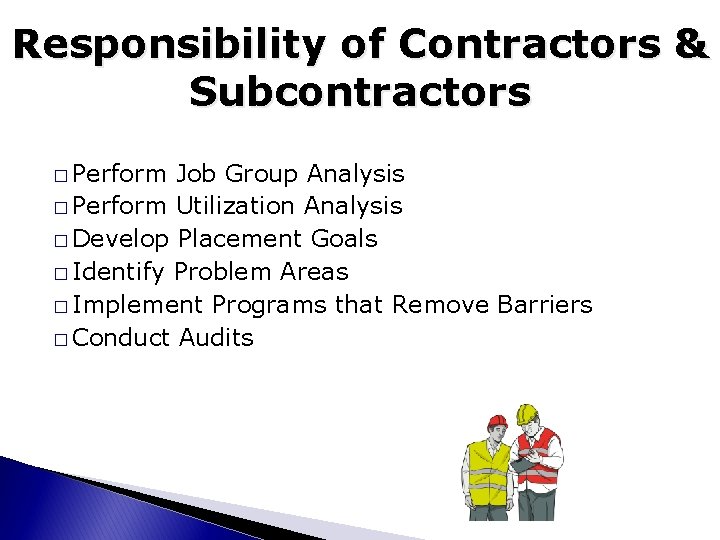 Responsibility of Contractors & Subcontractors

□ Perform Job Group Analysis
□ Perform Utilization Analysis
□ Develop Placement Goals
□ Identify Problem Areas
□ Implement Programs that Remove Barriers
□ Conduct Audits